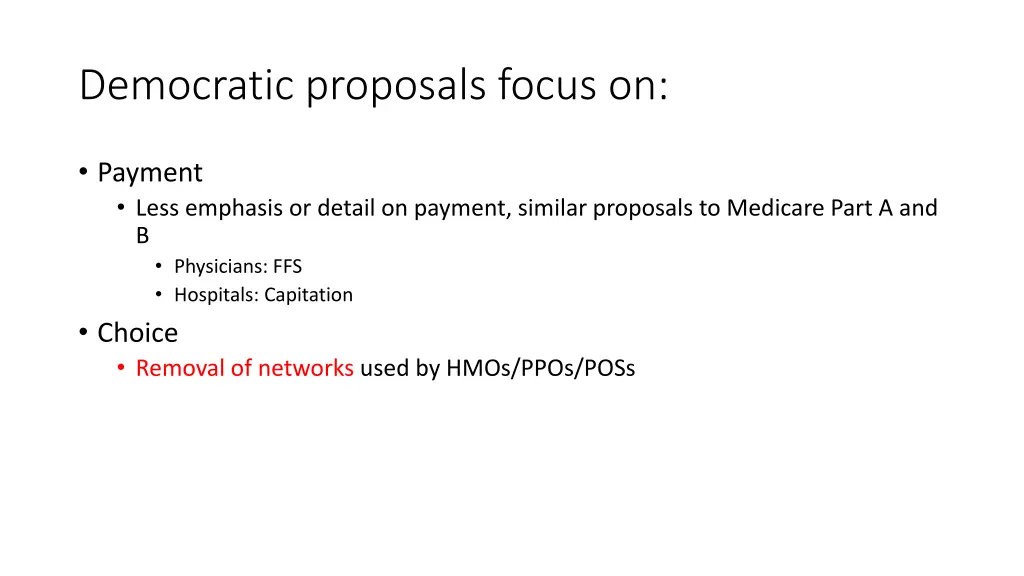 Democratic proposals focus on:

• Payment
  • Less emphasis or detail on payment, similar proposals to Medicare Part A and B
    • Physicians: FFS
    • Hospitals: Capitation
• Choice
  • Removal of networks used by HMOs/PPOs/POSs